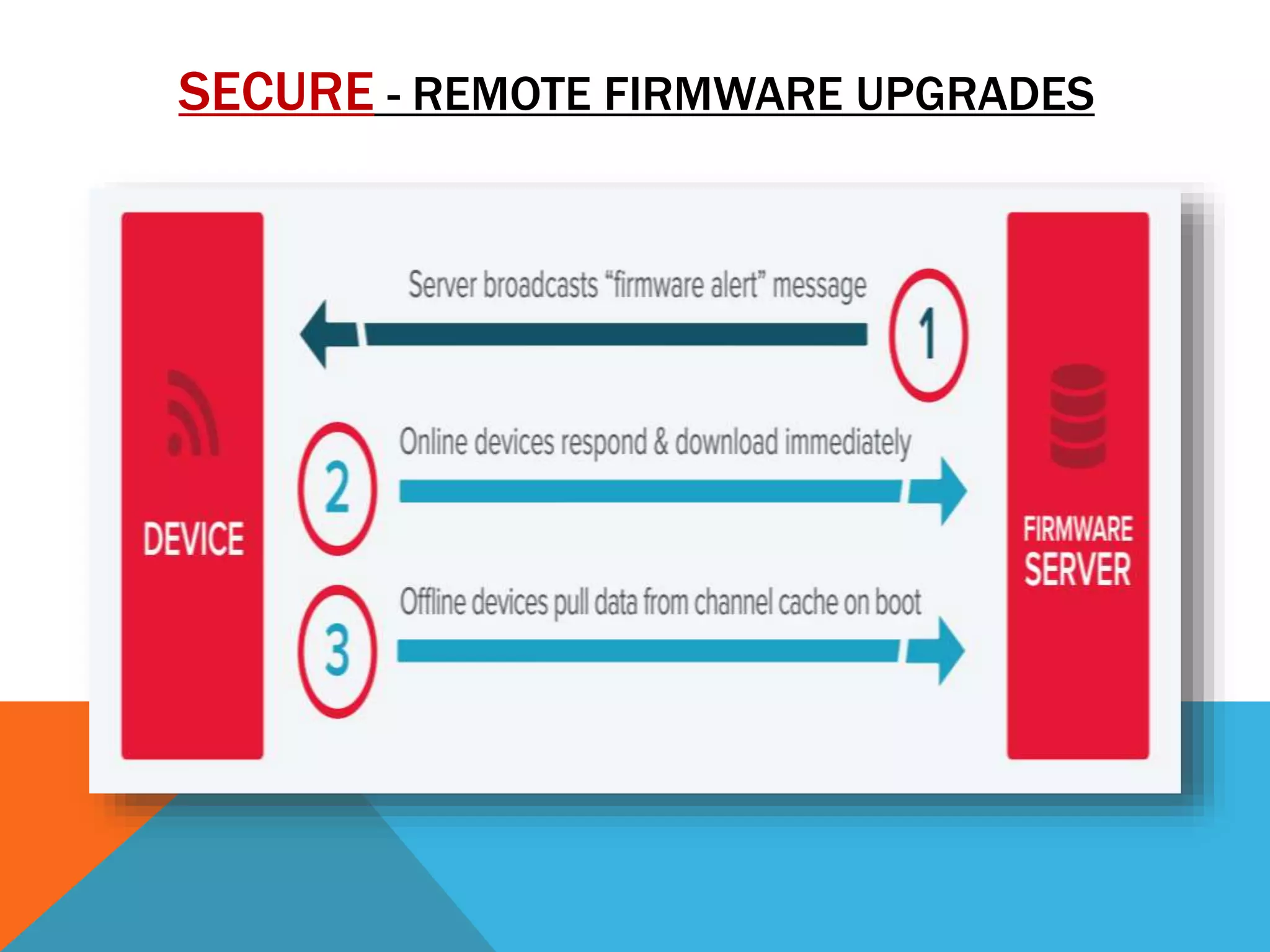 SECURE - REMOTE FIRMWARE UPGRADES

DEVICE

Server broadcasts “firmware alert” message

1

2

Online devices respond & download immediately

3

Offline devices pull data from channel cache on boot

FIRMWARE SERVER